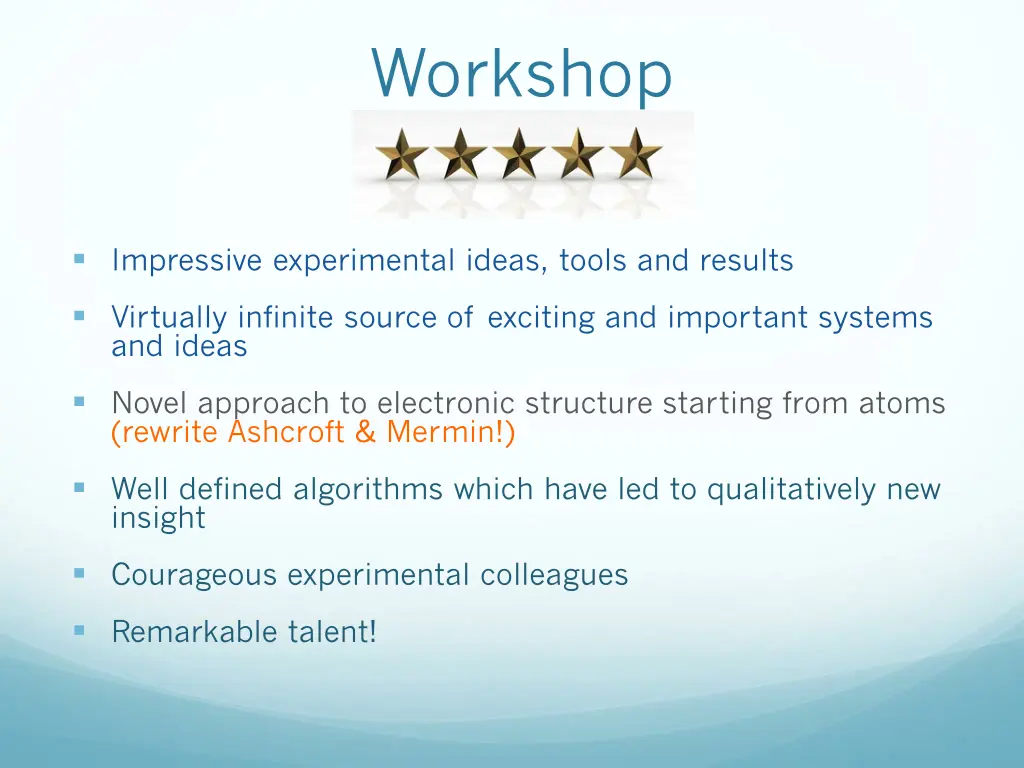 Workshop

Impressive experimental ideas, tools and results

Virtually infinite source of exciting and important systems and ideas

Novel approach to electronic structure starting from atoms (rewrite Ashcroft & Mermin!)

Well defined algorithms which have led to qualitatively new insight

Courageous experimental colleagues

Remarkable talent!